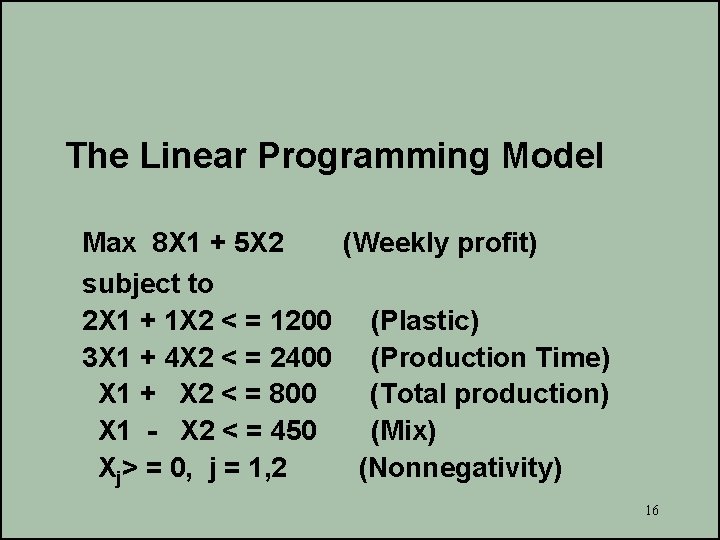 The Linear Programming Model

Max 8X1 + 5X2 (Weekly profit)
subject to
2X1 + 1X2 < = 1200 (Plastic)
3X1 + 4X2 < = 2400 (Production Time)
X1 + X2 < = 800 (Total production)
X1 - X2 < = 450 (Mix)
$X_j$> = 0, j = 1,2 (Nonnegativity)

16